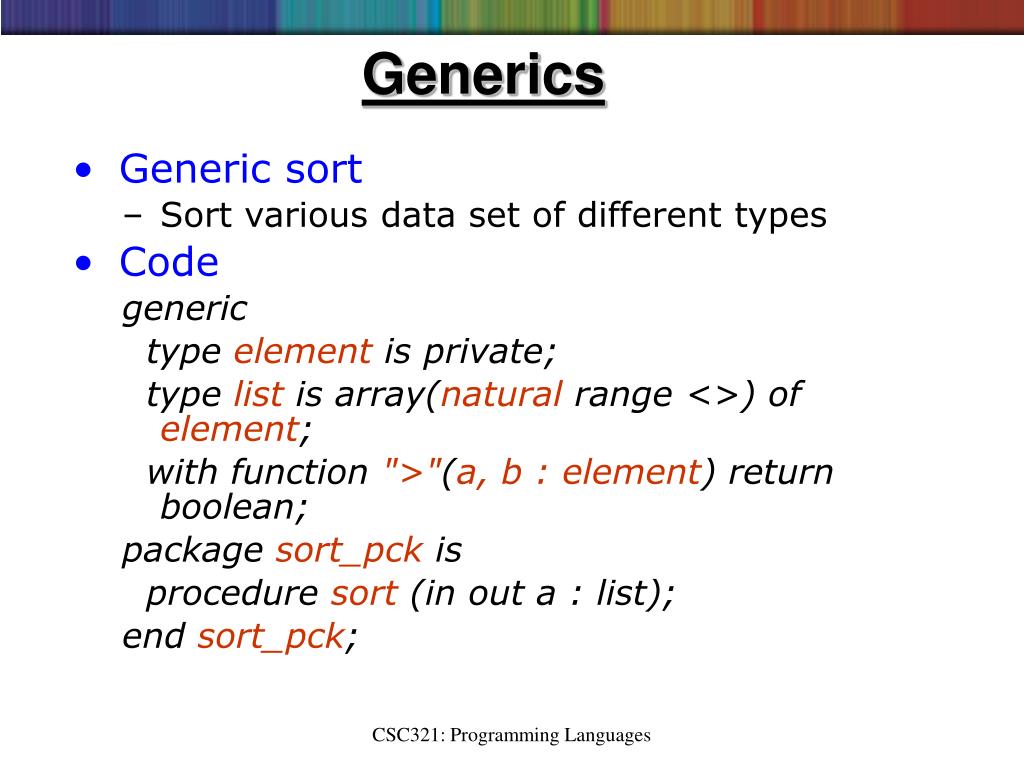 Generics

• Generic sort
– Sort various data set of different types
• Code
generic
type element is private;
type list is array(natural range <>) of element;
with function ">"(a, b : element) return boolean;
package sort_pck is
procedure sort (in out a : list);
end sort_pck;

CSC321: Programming Languages